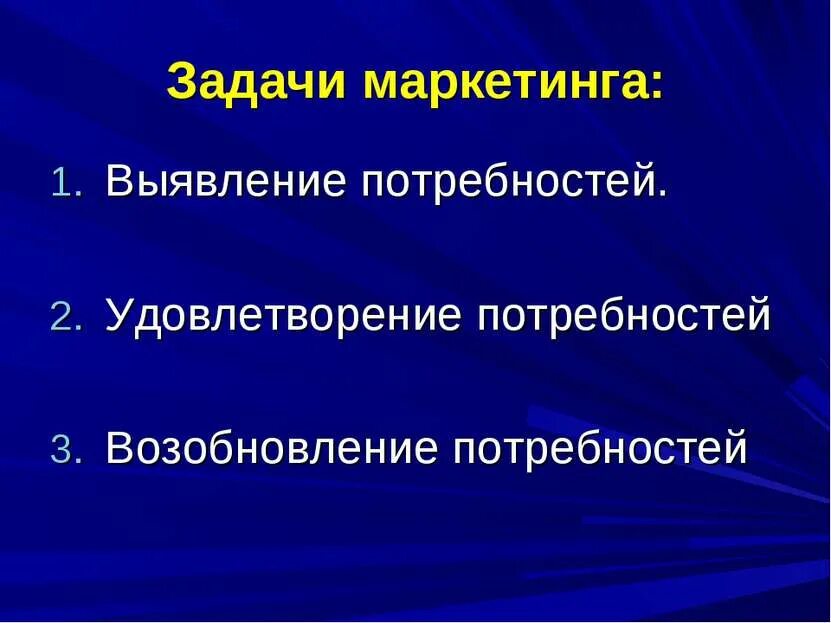 Задачи маркетинга:

1. Выявление потребностей.

2. Удовлетворение потребностей

3. Возобновление потребностей